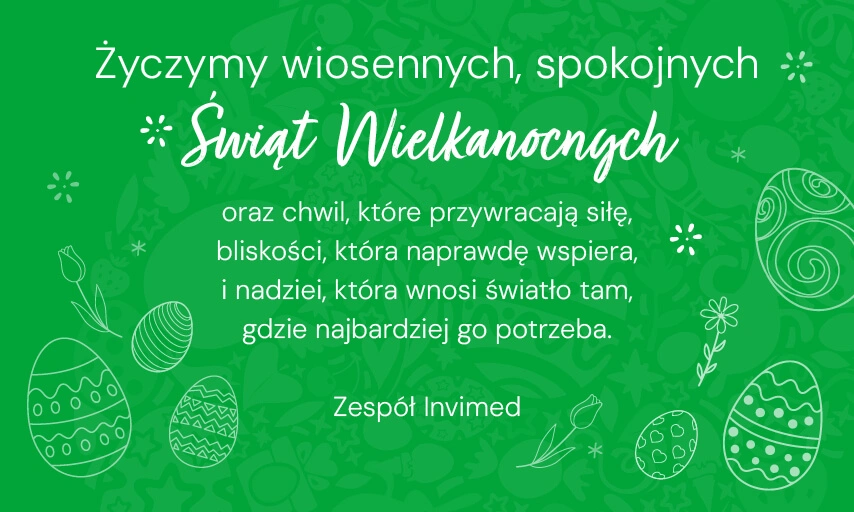 Życzymy wiosennych, spokojnych
Świąt Wielkanocnych

oraz chwil, które przywracają siłę, bliskości, która naprawdę wspiera, i nadziei, która wnosi światło tam, gdzie najbardziej go potrzeba.

Zespół Invimed